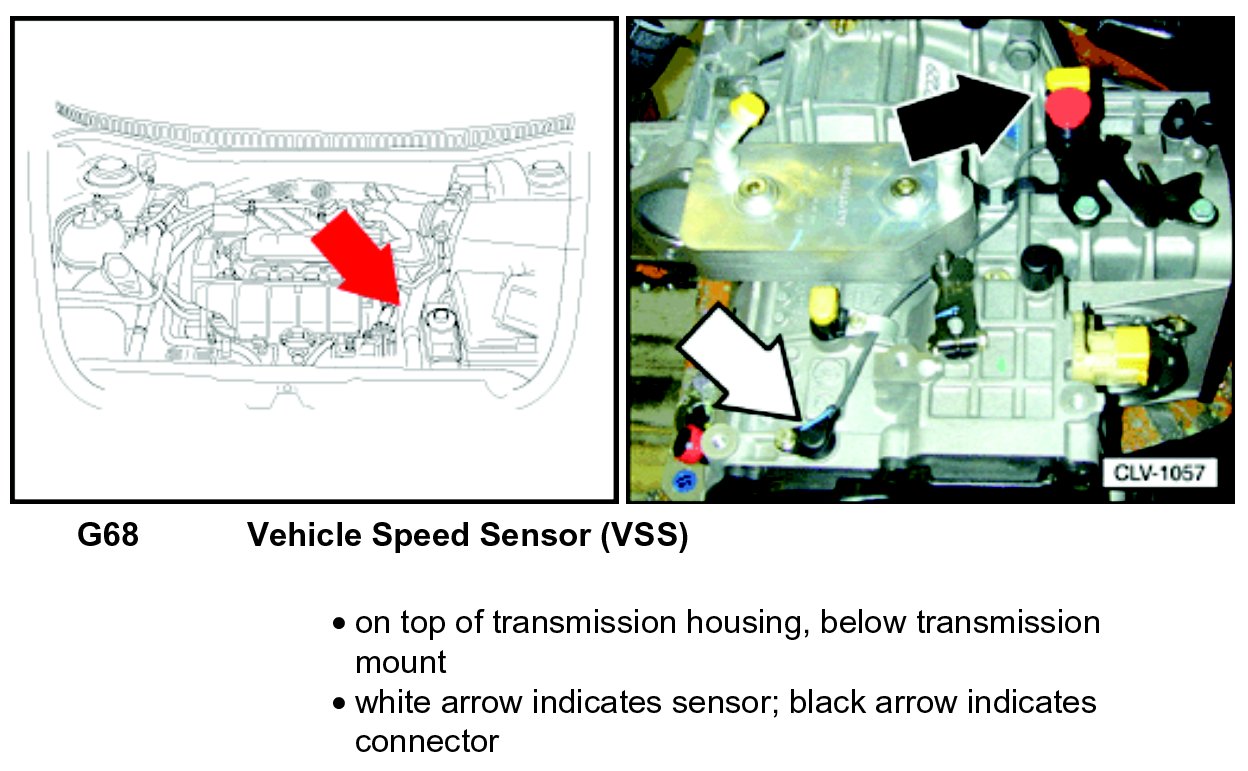 CLV-1057

G68 Vehicle Speed Sensor (VSS)

• on top of transmission housing, below transmission mount
• white arrow indicates sensor; black arrow indicates connector